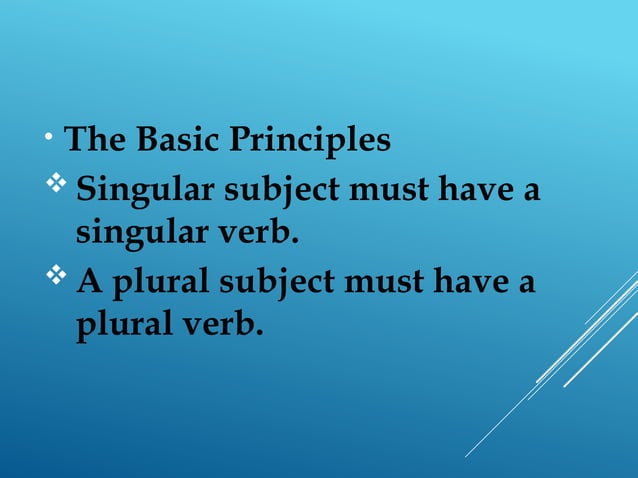 • The Basic Principles
❖ Singular subject must have a singular verb.
❖ A plural subject must have a plural verb.